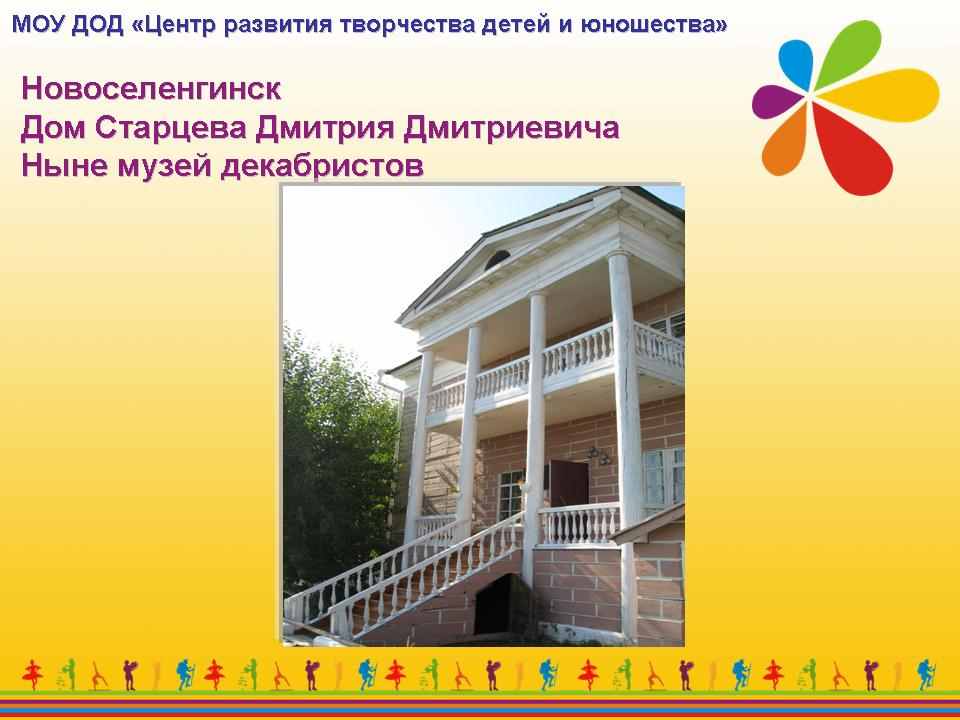 МОУ ДОД «Центр развития творчества детей и юношества»

Новоселенгинск
Дом Старцева Дмитрия Дмитриевича
Ныне музей декабристов